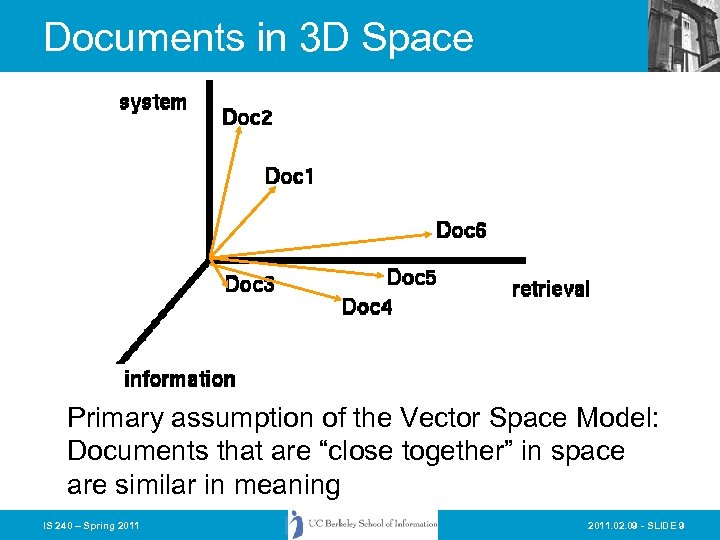 Documents in 3D Space

system

Doc2

Doc1

Doc6

Doc5

Doc3

Doc4

retrieval

information

Primary assumption of the Vector Space Model: Documents that are “close together” in space are similar in meaning

IS 240 – Spring 2011

UC Berkeley School of Information

2011.02.09 - SLIDE 9